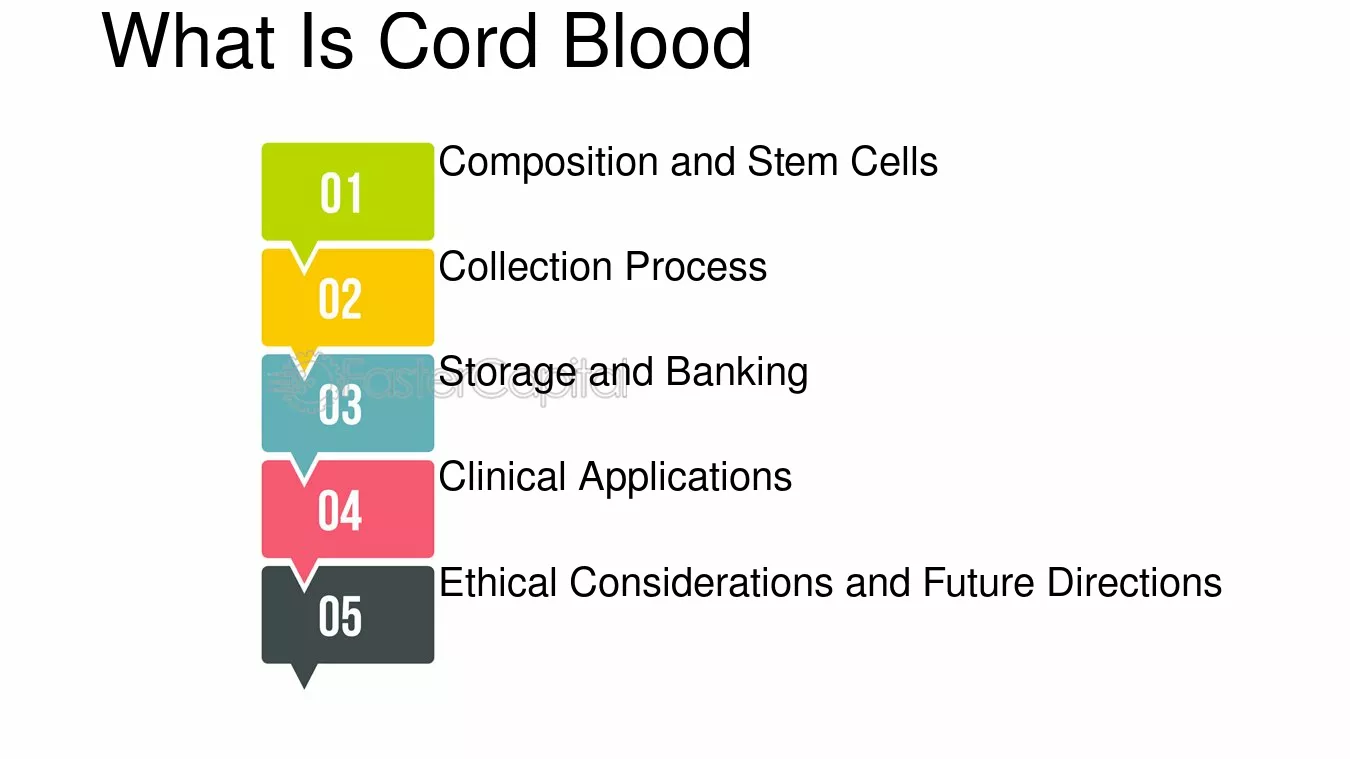 What Is Cord Blood

01
Composition and Stem Cells

02
Collection Process

03
Storage and Banking

04
Clinical Applications

05
Ethical Considerations and Future Directions

FasterCapital